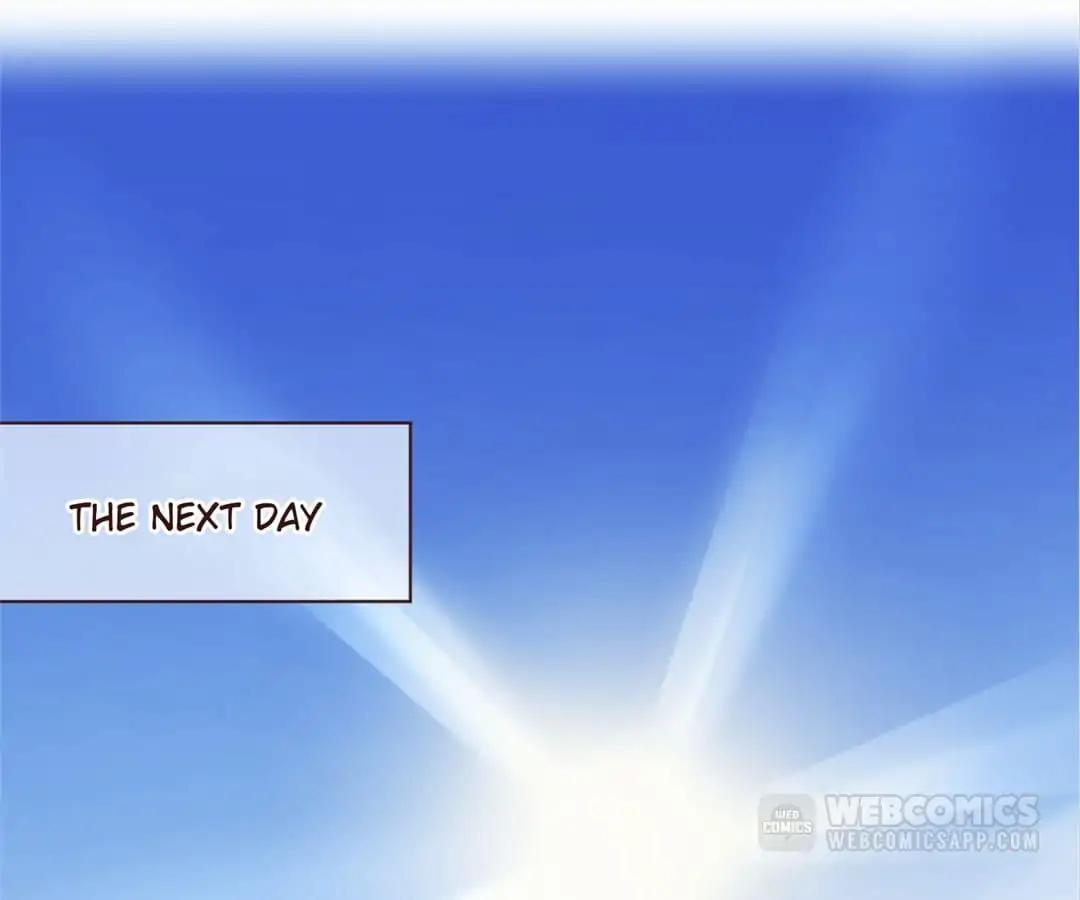 THE NEXT DAY

WEB COMICS WEBCOMICS WEBCOMICSAPP.COM